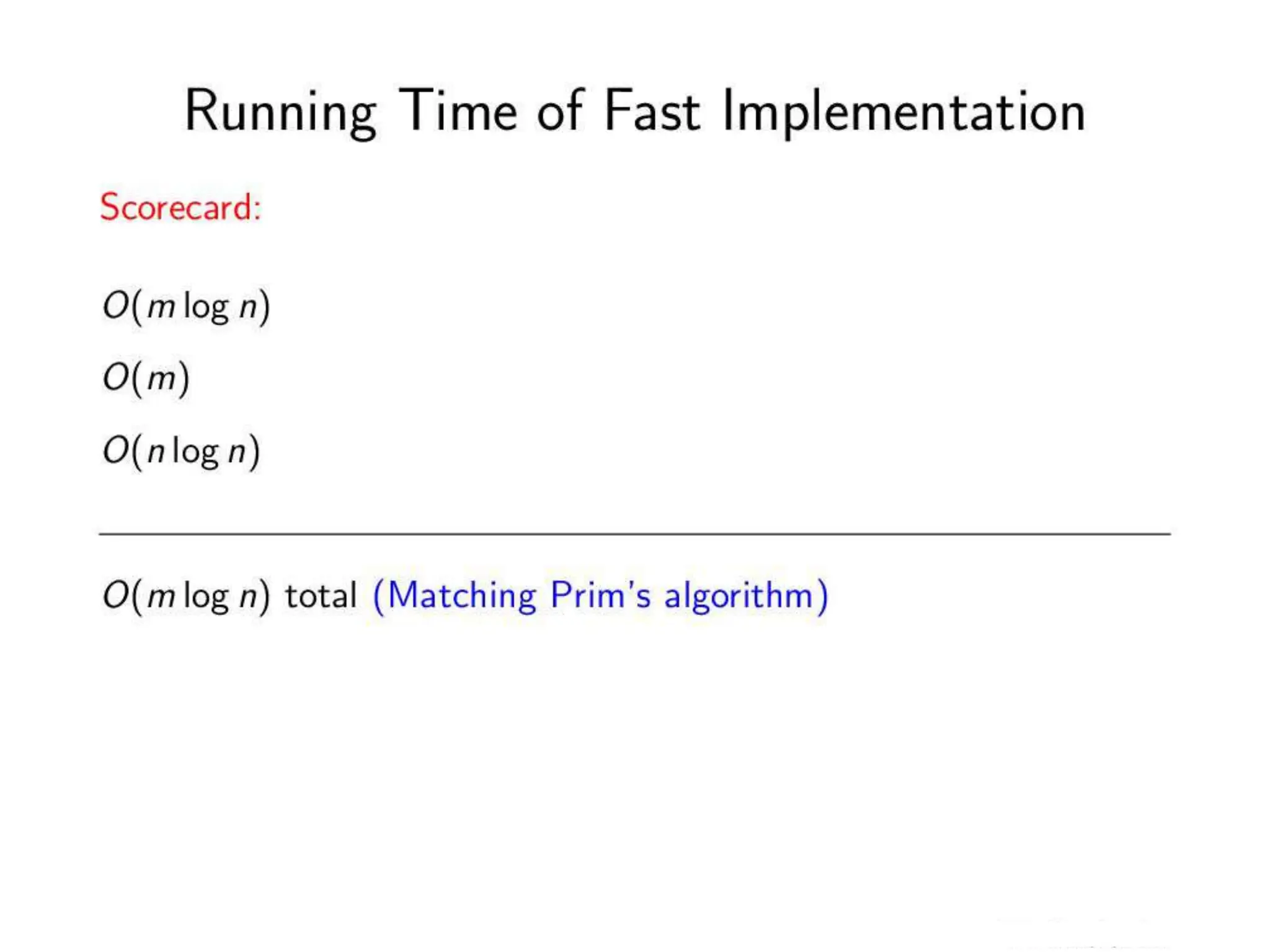 Running Time of Fast Implementation

Scorecard:

$O(m \log n)$

$O(m)$

$O(n \log n)$

$O(m \log n)$ total (Matching Prim's algorithm)